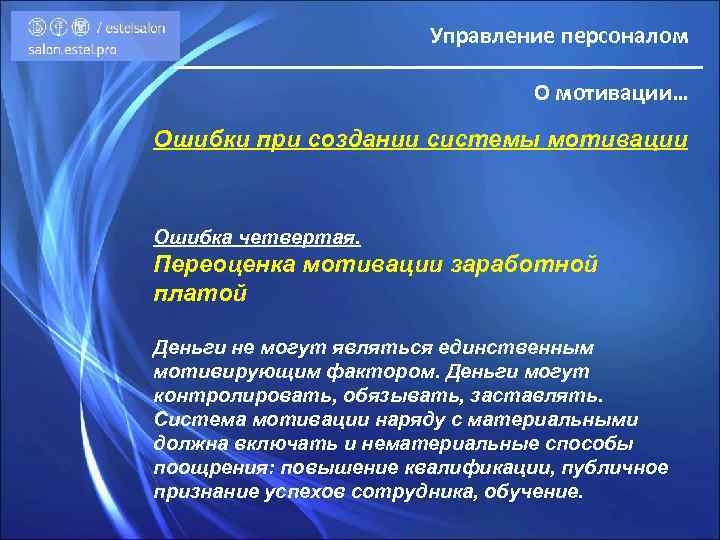 / estelsalon
salon.estel.pro

Управление персоналом

О мотивации…

Ошибки при создании системы мотивации

Ошибка четвертая.
Переоценка мотивации заработной платой

Деньги не могут являться единственным мотивирующим фактором. Деньги могут контролировать, обязывать, заставлять. Система мотивации наряду с материальными должна включать и нематериальные способы поощрения: повышение квалификации, публичное признание успехов сотрудника, обучение.